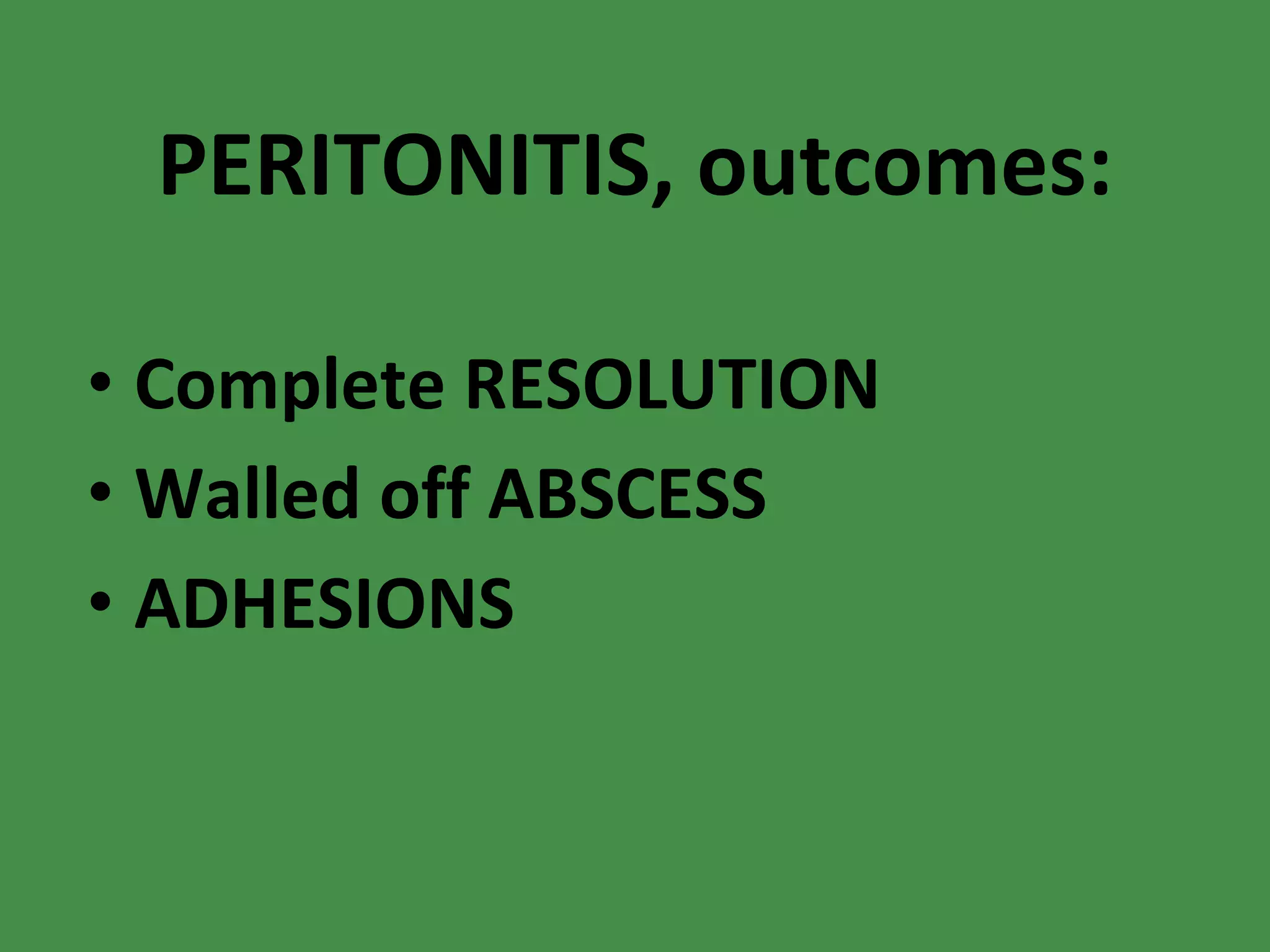 PERITONITIS, outcomes:

• Complete RESOLUTION
• Walled off ABSCESS
• ADHESIONS